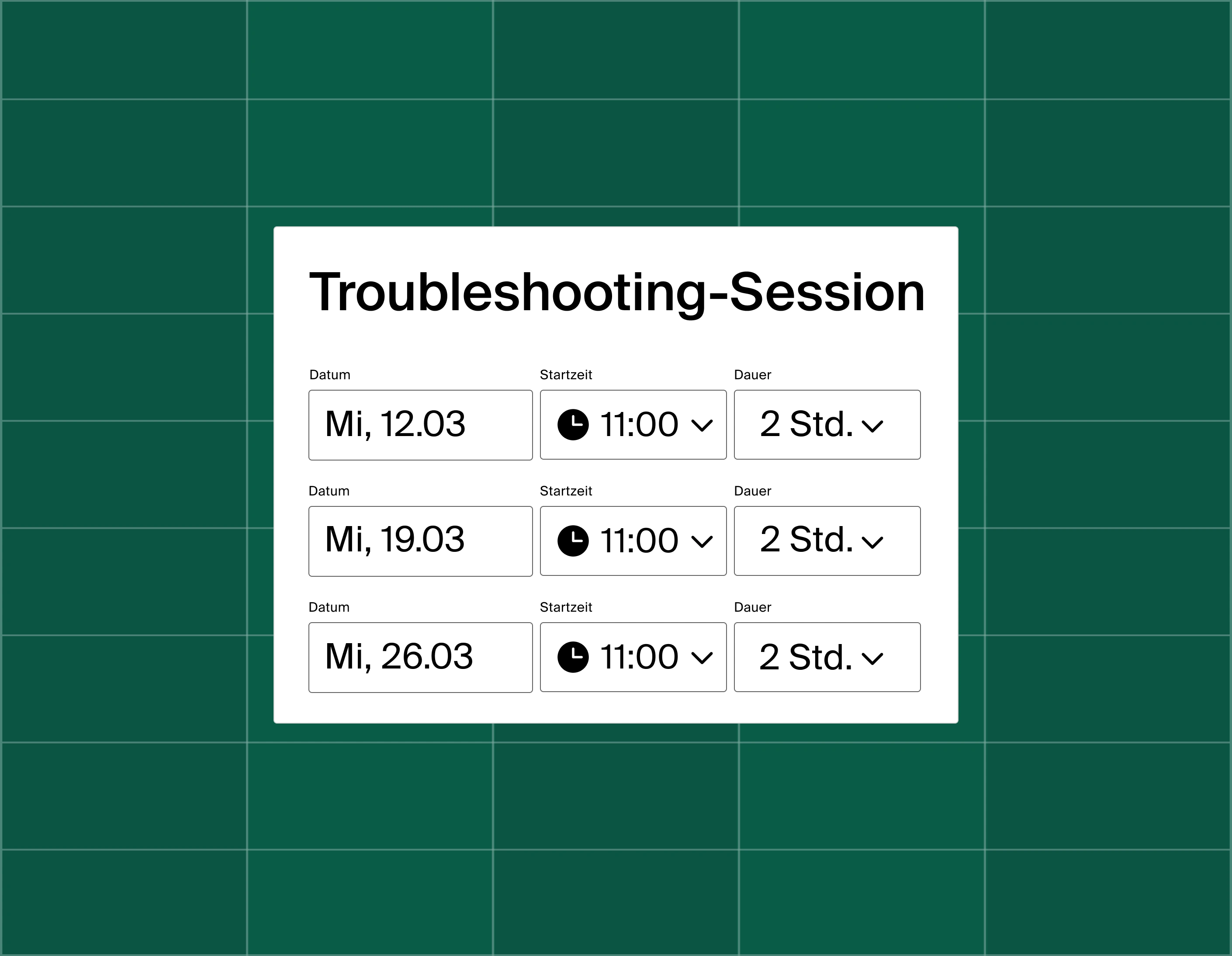 Troubleshooting-Session

Datum
Mi, 12.03

Startzeit
11:00

Dauer
2 Std.

Datum
Mi, 19.03

Startzeit
11:00

Dauer
2 Std.

Datum
Mi, 26.03

Startzeit
11:00

Dauer
2 Std.